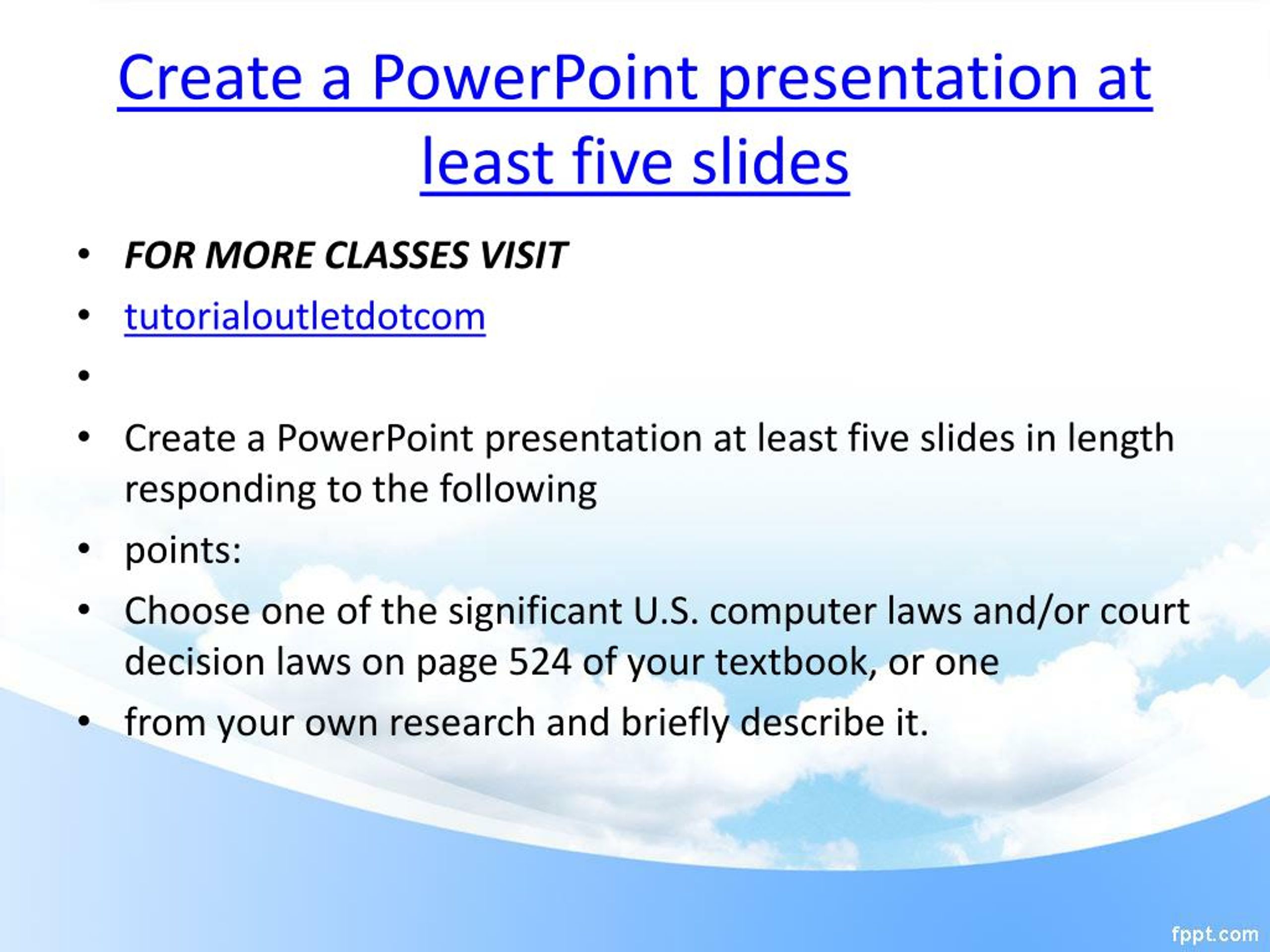 Create a PowerPoint presentation at least five slides

• FOR MORE CLASSES VISIT
• tutorialoutletdotcom
•
• Create a PowerPoint presentation at least five slides in length responding to the following
• points:
• Choose one of the significant U.S. computer laws and/or court decision laws on page 524 of your textbook, or one
• from your own research and briefly describe it.

fppt.com